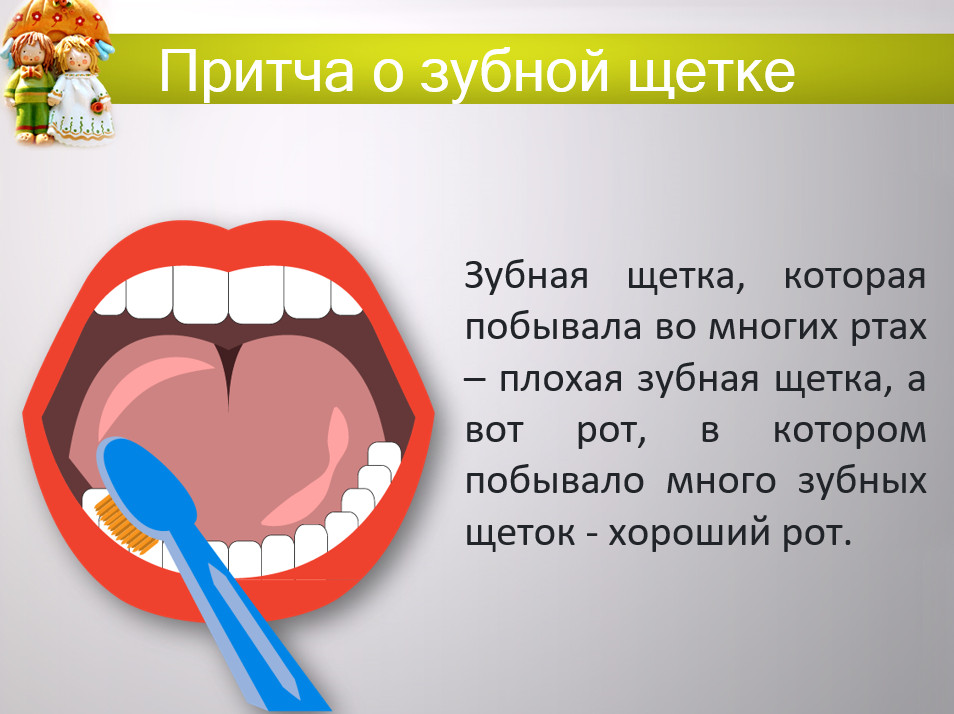 Притча о зубной щетке

Зубная щетка, которая побывала во многих ртах – плохая зубная щетка, а вот рот, в котором побывало много зубных щеток - хороший рот.